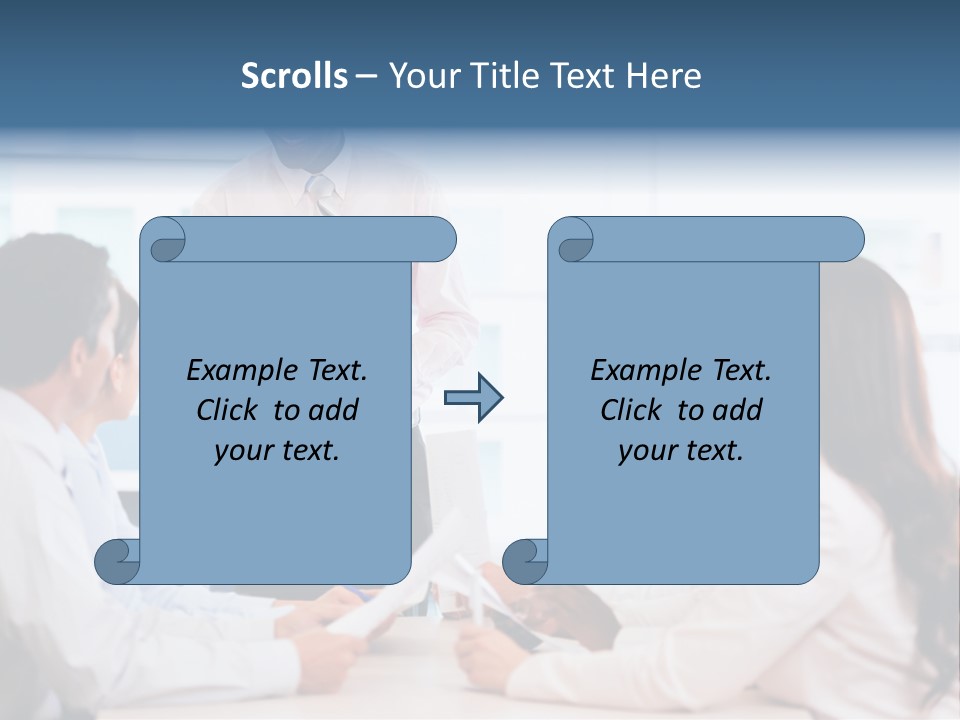 Scrolls – Your Title Text Here

Example Text. Click to add your text.

Example Text. Click to add your text.